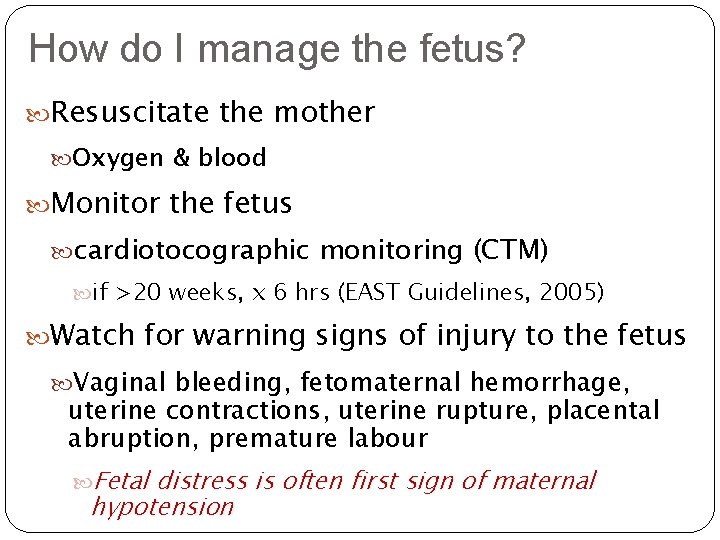 How do I manage the fetus?

Resuscitate the mother

Oxygen & blood

Monitor the fetus

cardiotocographic monitoring (CTM)

if >20 weeks, x 6 hrs (EAST Guidelines, 2005)

Watch for warning signs of injury to the fetus

Vaginal bleeding, fetomaternal hemorrhage, uterine contractions, uterine rupture, placental abruption, premature labour

Fetal distress is often first sign of maternal hypotension